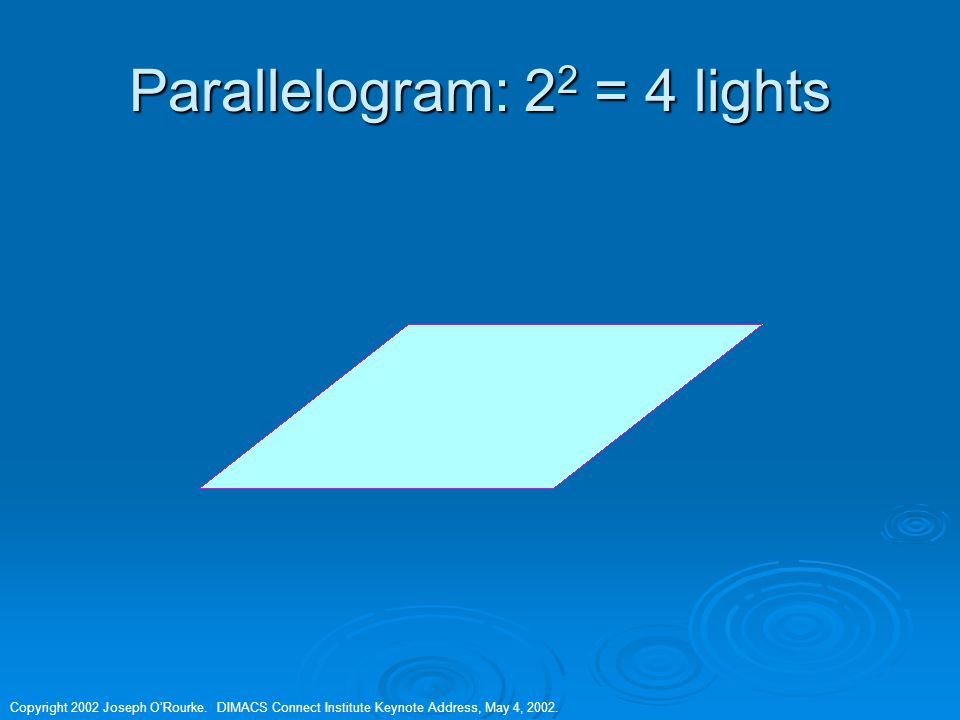 Parallelogram: $2^2 = 4$ lights

Copyright 2002 Joseph O'Rourke. DIMACS Connect Institute Keynote Address, May 4, 2002.